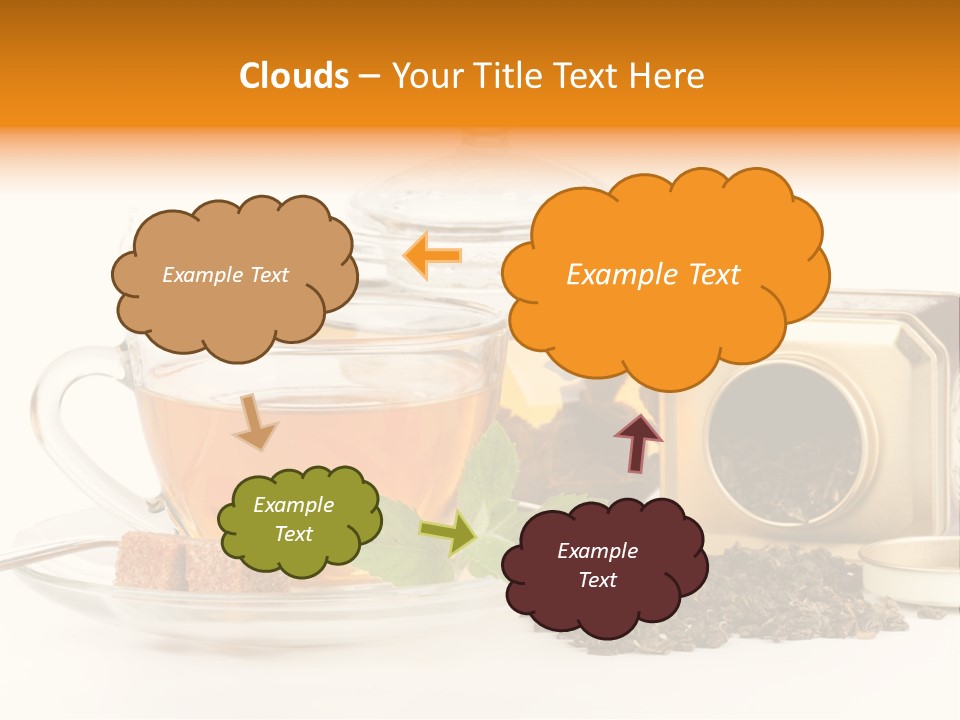 Clouds – Your Title Text Here

Example Text

Example Text

Example Text

Example Text